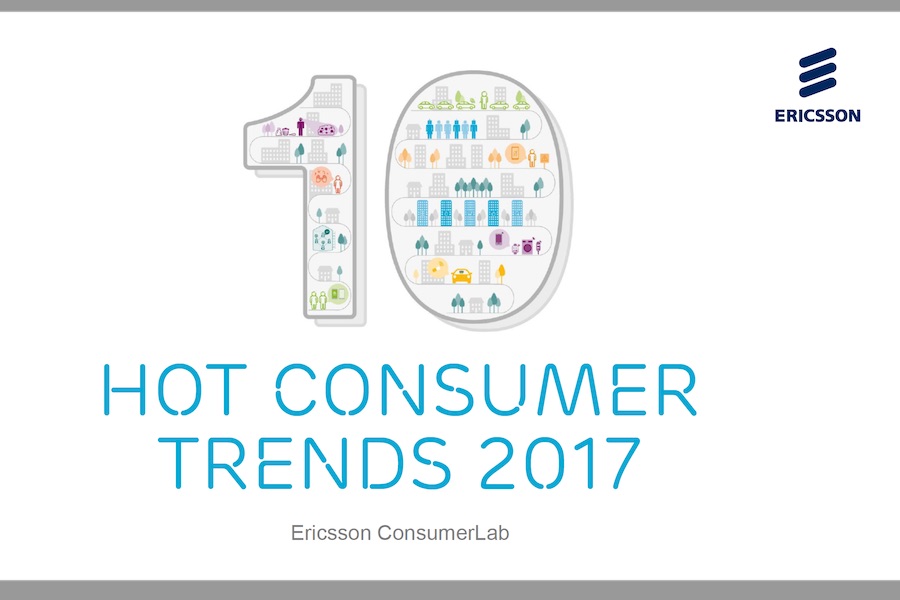 ERICSSON

10

HOT CONSUMER TRENDS 2017

Ericsson ConsumerLab